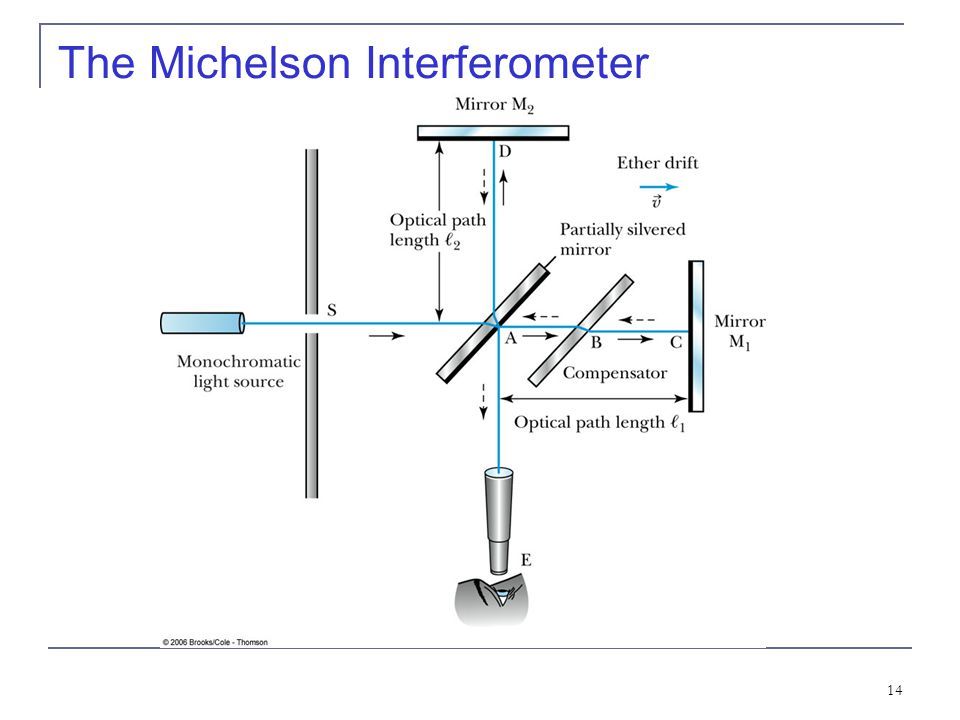 The Michelson Interferometer

Mirror $M_2$

D

Ether drift

$\vec{v}$

Optical path length $\ell_2$

Partially silvered mirror

S

A

B

C

Mirror $M_1$

Monochromatic light source

Compensator

Optical path length $\ell_1$

E

© 2006 Brooks/Cole - Thomson

14